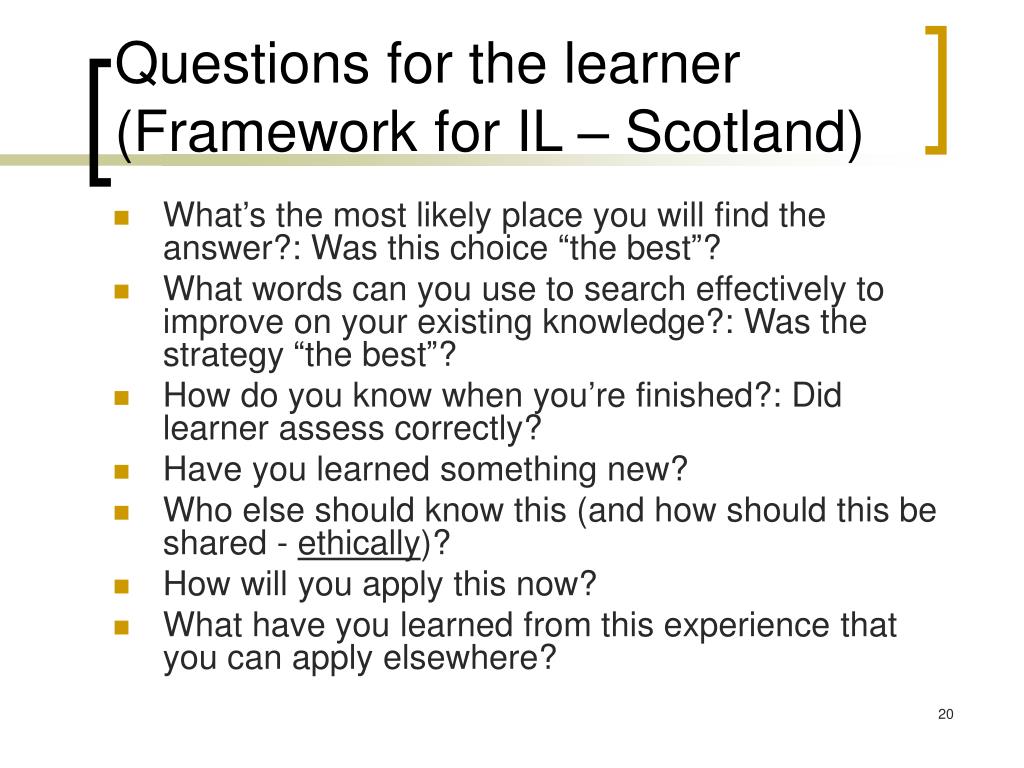 Questions for the learner (Framework for IL – Scotland)

- What’s the most likely place you will find the answer?: Was this choice “the best”?
- What words can you use to search effectively to improve on your existing knowledge?: Was the strategy “the best”?
- How do you know when you’re finished?: Did learner assess correctly?
- Have you learned something new?
- Who else should know this (and how should this be shared - ethically)?
- How will you apply this now?
- What have you learned from this experience that you can apply elsewhere?

20